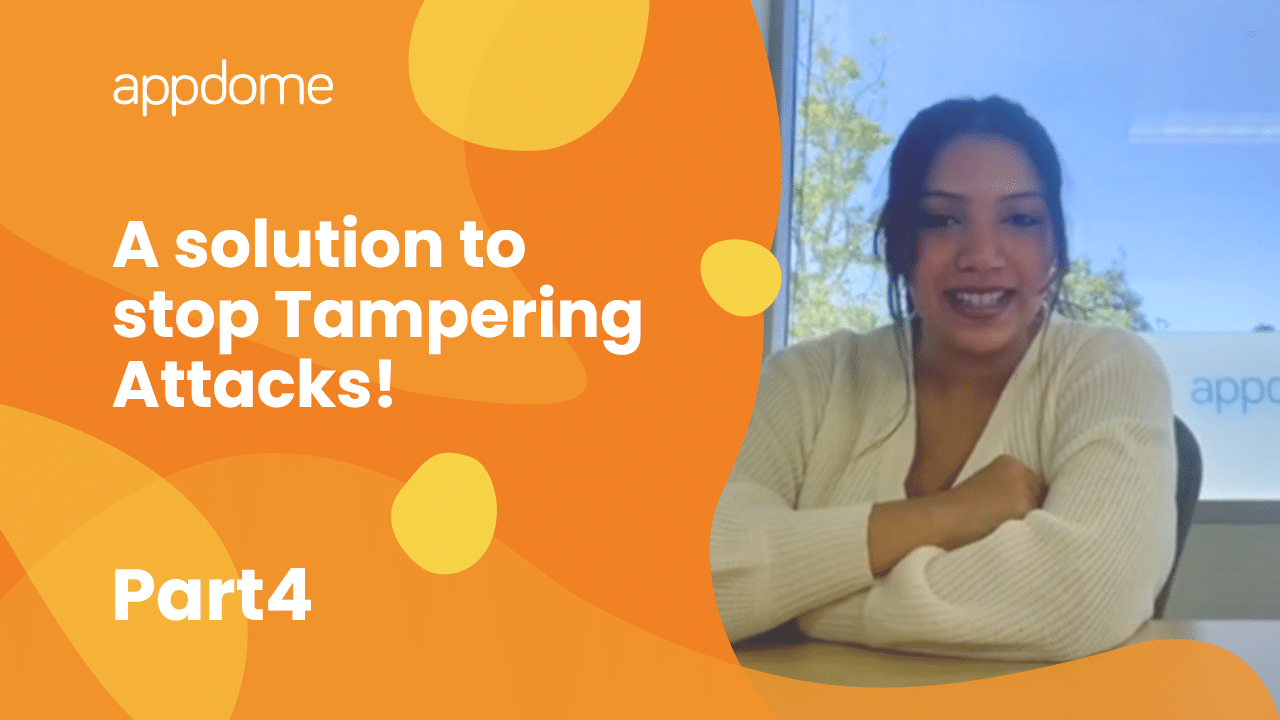 appdome

A solution to stop Tampering Attacks!

Part4

appd